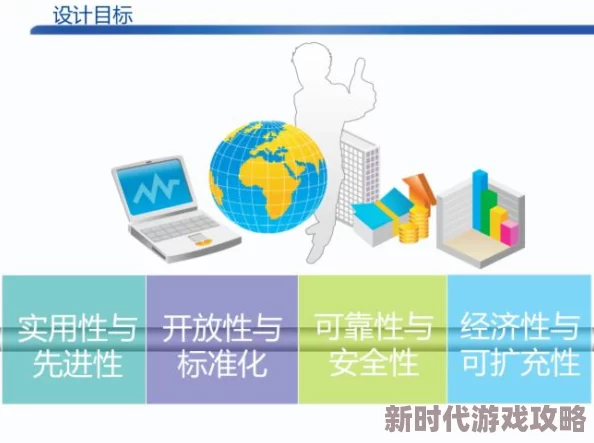 设计目标

实用性与先进性

开放性与标准化

可靠性与安全性

经济性与可扩充性

新时代游戏攻略